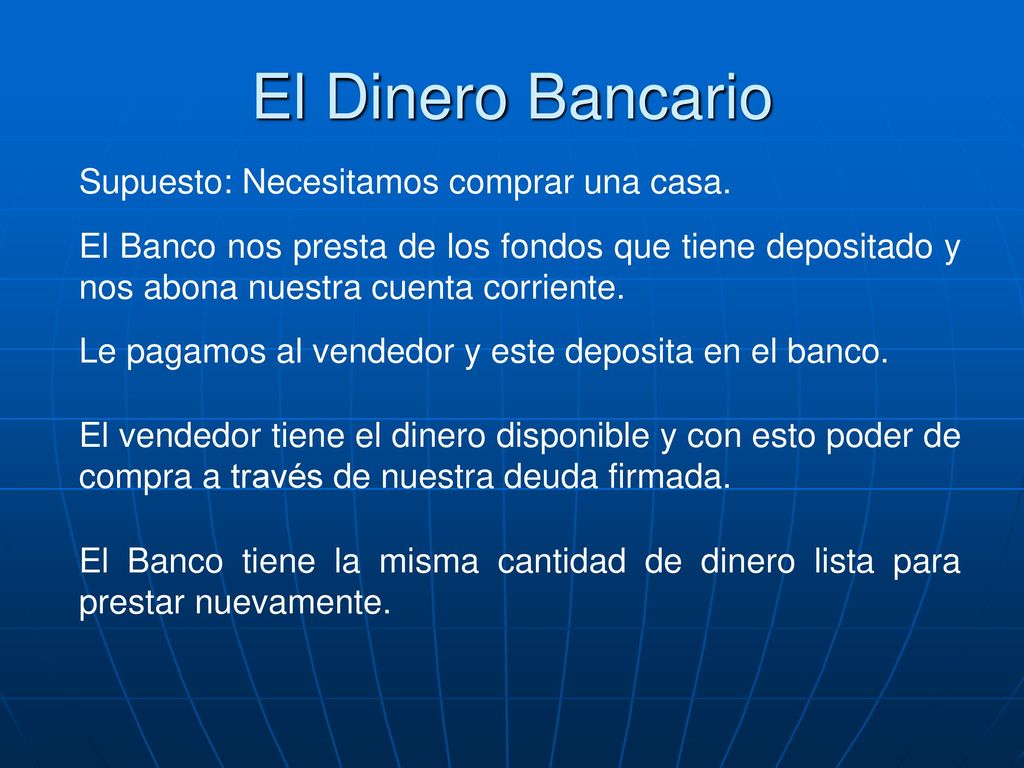 El Dinero Bancario

Supuesto: Necesitamos comprar una casa.

El Banco nos presta de los fondos que tiene depositado y nos abona nuestra cuenta corriente.

Le pagamos al vendedor y este deposita en el banco.

El vendedor tiene el dinero disponible y con esto poder de compra a través de nuestra deuda firmada.

El Banco tiene la misma cantidad de dinero lista para prestar nuevamente.